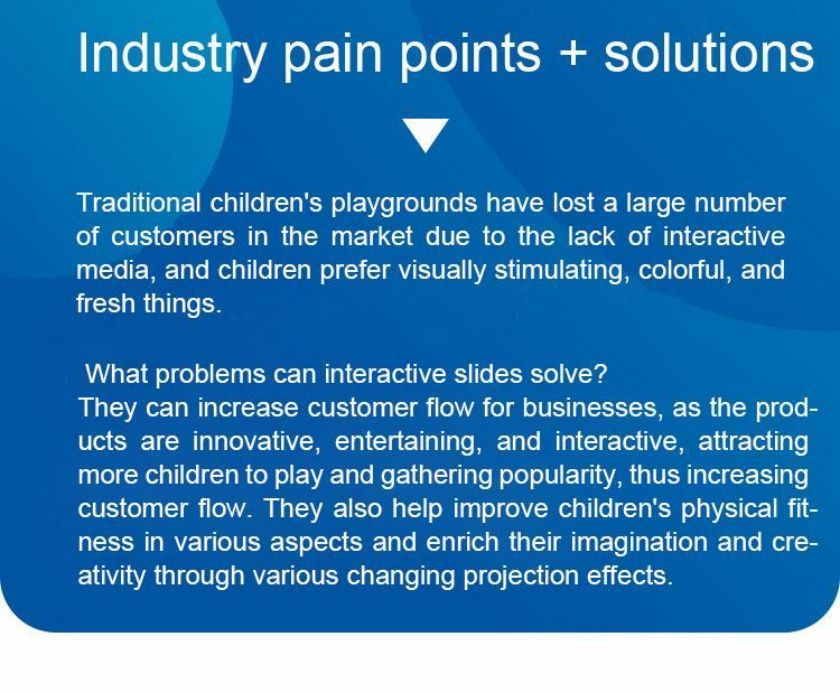 Industry pain points + solutions

Traditional children's playgrounds have lost a large number of customers in the market due to the lack of interactive media, and children prefer visually stimulating, colorful, and fresh things.

What problems can interactive slides solve?
They can increase customer flow for businesses, as the products are innovative, entertaining, and interactive, attracting more children to play and gathering popularity, thus increasing customer flow. They also help improve children's physical fitness in various aspects and enrich their imagination and creativity through various changing projection effects.